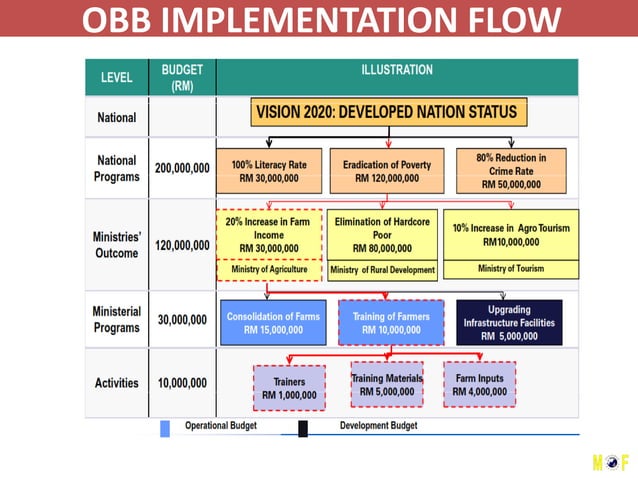 OBB IMPLEMENTATION FLOW

| LEVEL | BUDGET (RM) | ILLUSTRATION |
|---|---|---|
| National | | VISION 2020: DEVELOPED NATION STATUS |
| National Programs | 200,000,000 | 100% Literacy Rate RM 30,000,000; Eradication of Poverty RM 120,000,000; 80% Reduction in Crime Rate RM 50,000,000 |
| Ministries' Outcome | 120,000,000 | 20% Increase in Farm Income RM 30,000,000 Ministry of Agriculture; Elimination of Hardcore Poor RM 80,000,000 Ministry of Rural Development; 10% Increase in Agro Tourism RM10,000,000 Ministry of Tourism |
| Ministerial Programs | 30,000,000 | Consolidation of Farms RM 15,000,000; Training of Farmers RM 10,000,000; Upgrading Infrastructure Facilities RM 5,000,000 |
| Activities | 10,000,000 | Trainers RM 1,000,000; Training Materials RM 5,000,000; Farm Inputs RM 4,000,000 |

Operational Budget
Development Budget

MOF